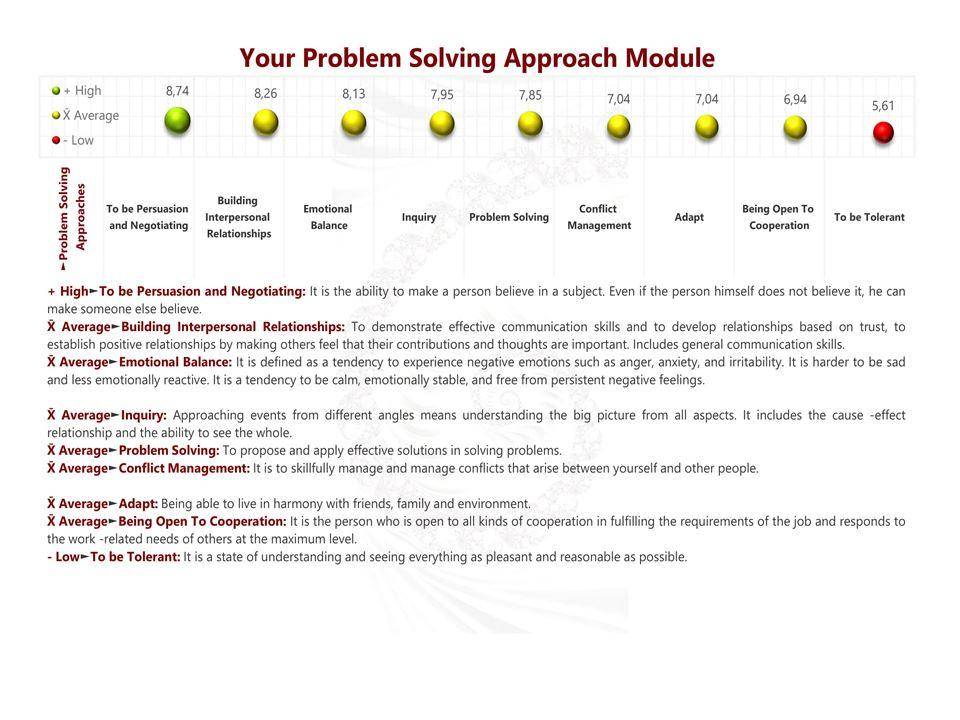 Your Problem Solving Approach Module

+ High
X̄ Average
- Low

| ►Problem Solving Approaches | To be Persuasion and Negotiating | Building Interpersonal Relationships | Emotional Balance | Inquiry | Problem Solving | Conflict Management | Adapt | Being Open To Cooperation | To be Tolerant |
|---|---|---|---|---|---|---|---|---|---|
| | 8,74 | 8,26 | 8,13 | 7,95 | 7,85 | 7,04 | 7,04 | 6,94 | 5,61 |

+ High►To be Persuasion and Negotiating: It is the ability to make a person believe in a subject. Even if the person himself does not believe it, he can make someone else believe.
X̄ Average►Building Interpersonal Relationships: To demonstrate effective communication skills and to develop relationships based on trust, to establish positive relationships by making others feel that their contributions and thoughts are important. Includes general communication skills.
X̄ Average►Emotional Balance: It is defined as a tendency to experience negative emotions such as anger, anxiety, and irritability. It is harder to be sad and less emotionally reactive. It is a tendency to be calm, emotionally stable, and free from persistent negative feelings.

X̄ Average►Inquiry: Approaching events from different angles means understanding the big picture from all aspects. It includes the cause -effect relationship and the ability to see the whole.
X̄ Average►Problem Solving: To propose and apply effective solutions in solving problems.
X̄ Average►Conflict Management: It is to skillfully manage and manage conflicts that arise between yourself and other people.

X̄ Average►Adapt: Being able to live in harmony with friends, family and environment.
X̄ Average►Being Open To Cooperation: It is the person who is open to all kinds of cooperation in fulfilling the requirements of the job and responds to the work -related needs of others at the maximum level.
- Low►To be Tolerant: It is a state of understanding and seeing everything as pleasant and reasonable as possible.